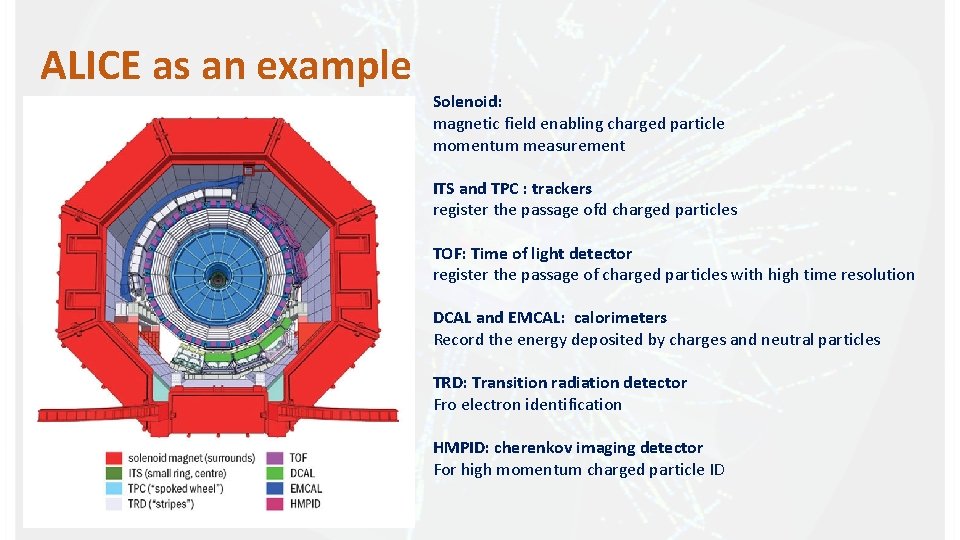 ALICE as an example

solenoid magnet (surrounds)
ITS (small ring, centre)
TPC ("spoked wheel")
TRD ("stripes")
TOF
DCAL
EMCAL
HMPID

Solenoid:
magnetic field enabling charged particle momentum measurement

ITS and TPC : trackers
register the passage ofd charged particles

TOF: Time of light detector
register the passage of charged particles with high time resolution

DCAL and EMCAL: calorimeters
Record the energy deposited by charges and neutral particles

TRD: Transition radiation detector
Fro electron identification

HMPID: cherenkov imaging detector
For high momentum charged particle ID